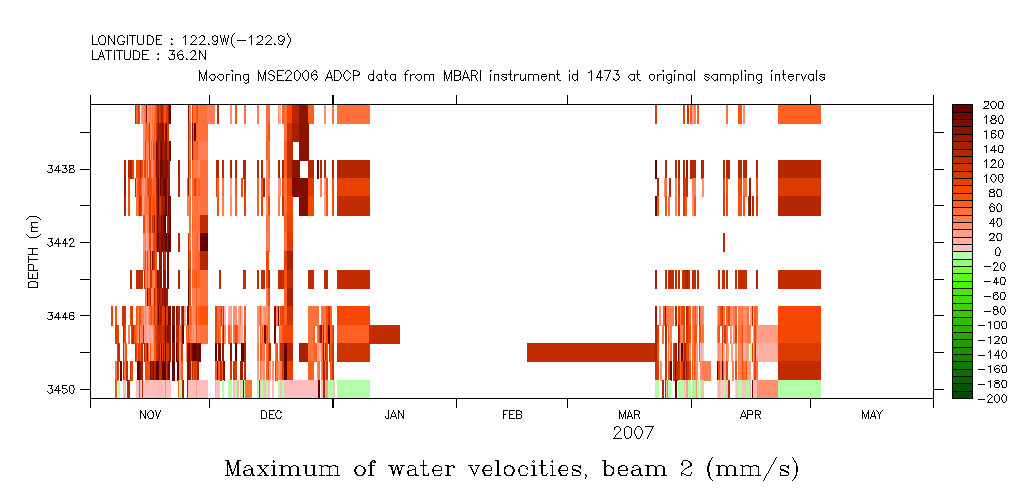 LONGITUDE : 122.9W(-122.9)
LATITUDE : 36.2N
Mooring MSE2006 ADCP data from MBARI instrument id 1473 at original sampling intervals

DEPTH (m)
3438
3442
3446
3450

NOV
DEC
JAN
FEB
MAR
APR
MAY
2007

200
180
160
140
120
100
80
60
40
20
0
-20
-40
-60
-80
-100
-120
-140
-160
-180
-200

Maximum of water velocities, beam 2 (mm/s)